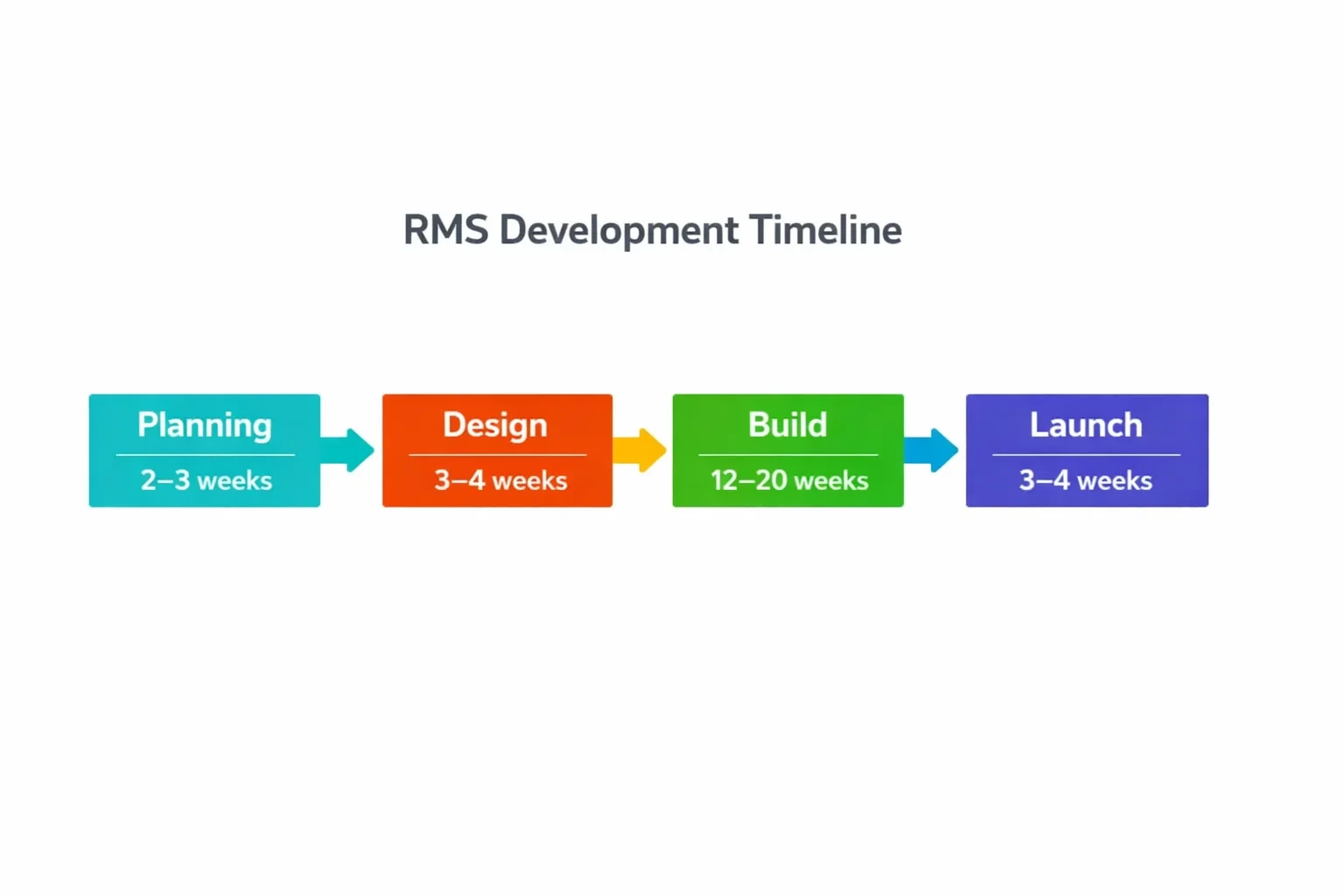 RMS Development Timeline

Planning
2–3 weeks

Design
3–4 weeks

Build
12–20 weeks

Launch
3–4 weeks